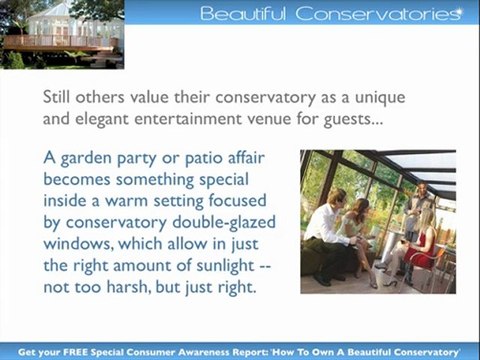 Beautiful Conservatories

Still others value their conservatory as a unique and elegant entertainment venue for guests...

A garden party or patio affair becomes something special inside a warm setting focused by conservatory double-glazed windows, which allow in just the right amount of sunlight -- not too harsh, but just right.

Get your FREE Special Consumer Awareness Report: 'How To Own A Beautiful Conservatory'